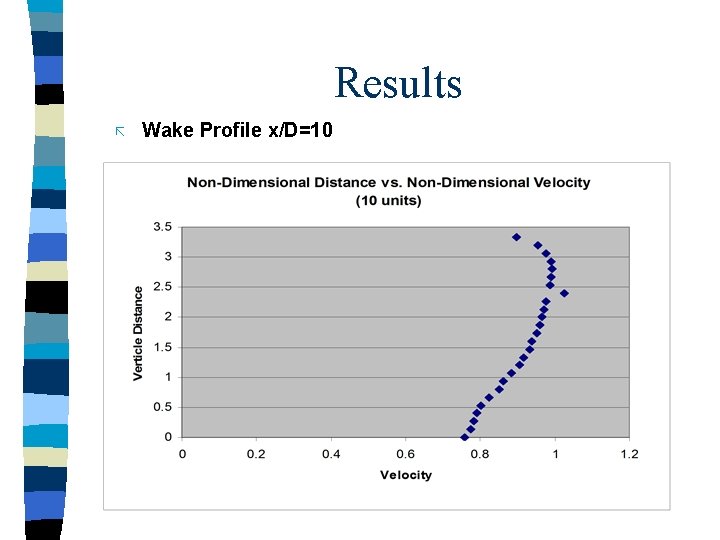 Results

Wake Profile x/D=10

Non-Dimensional Distance vs. Non-Dimensional Velocity
(10 units)

Verticle Distance

3.5
3
2.5
2
1.5
1
0.5
0

0 0.2 0.4 0.6 0.8 1 1.2

Velocity